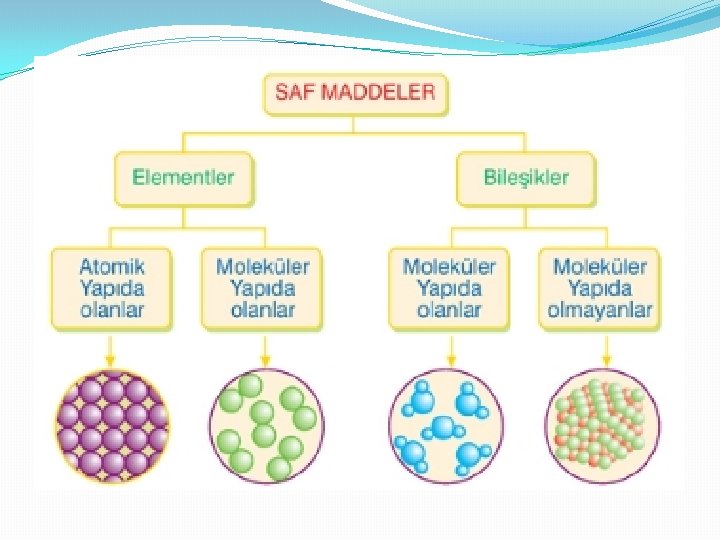 SAF MADDELER

Elementler

Bileşikler

Atomik Yapıda olanlar

Moleküler Yapıda olanlar

Moleküler Yapıda olanlar

Moleküler Yapıda olmayanlar